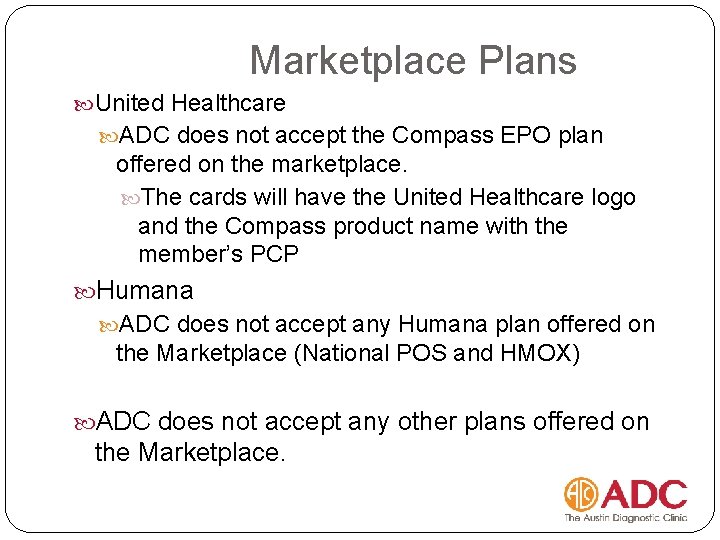 Marketplace Plans

United Healthcare

ADC does not accept the Compass EPO plan offered on the marketplace.

The cards will have the United Healthcare logo and the Compass product name with the member's PCP

Humana

ADC does not accept any Humana plan offered on the Marketplace (National POS and HMOX)

ADC does not accept any other plans offered on the Marketplace.

ADC
The Austin Diagnostic Clinic